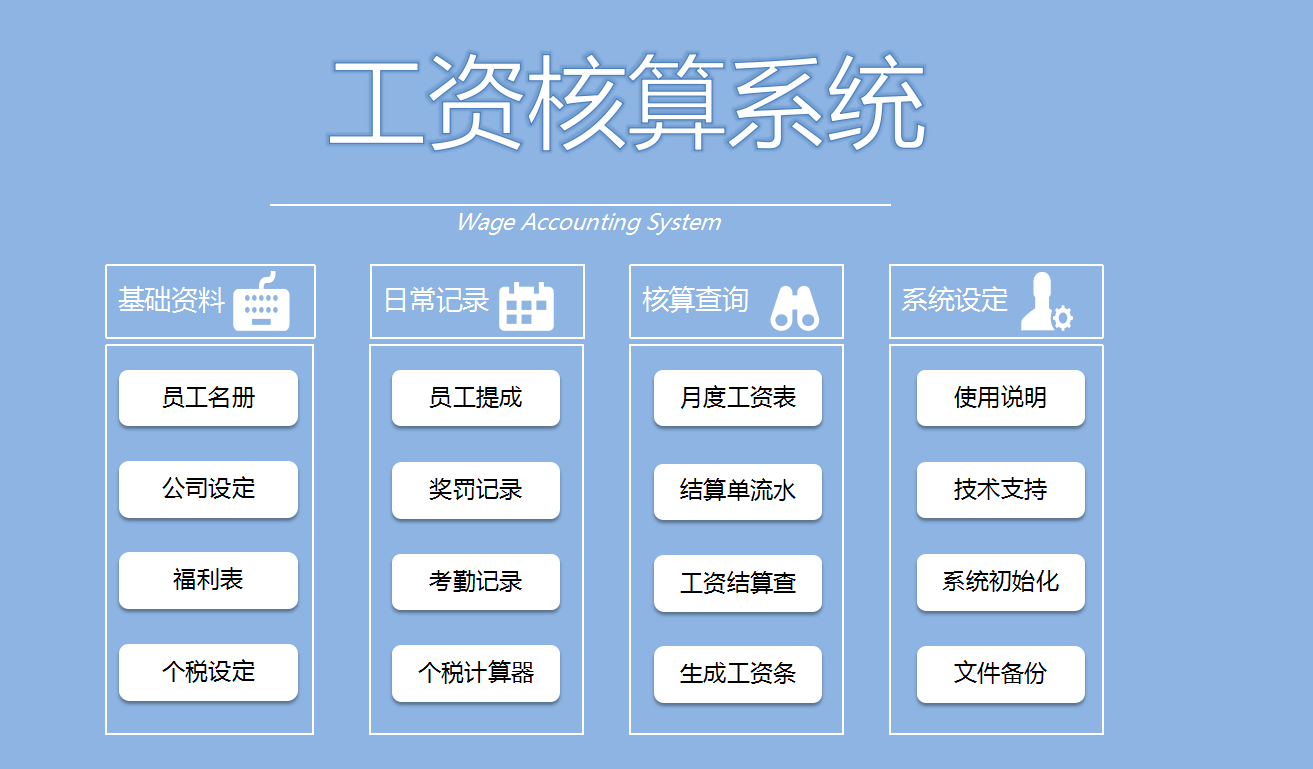 工资核算系统

Wage Accounting System

基础资料

员工名册

公司设定

福利表

个税设定

日常记录

员工提成

奖罚记录

考勤记录

个税计算器

核算查询

月度工资表

结算单流水

工资结算查

生成工资条

系统设定

使用说明

技术支持

系统初始化

文件备份